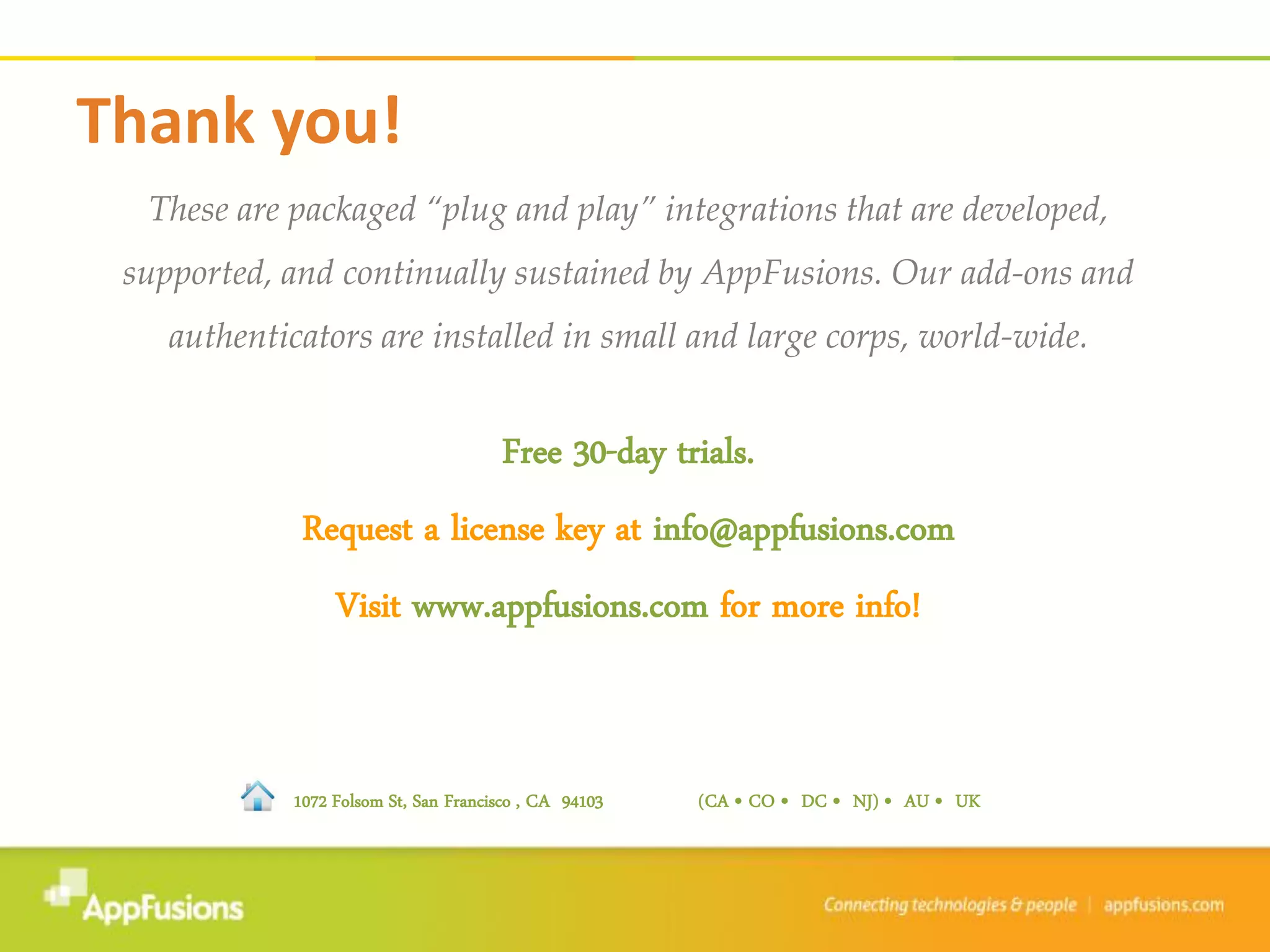 Thank you!

These are packaged “plug and play” integrations that are developed, supported, and continually sustained by AppFusions. Our add-ons and authenticators are installed in small and large corps, world-wide.

Free 30-day trials.

Request a license key at info@appfusions.com

Visit www.appfusions.com for more info!

1072 Folsom St, San Francisco , CA 94103

(CA • CO • DC • NJ) • AU • UK

AppFusions

Connecting technologies & people | appfusions.com